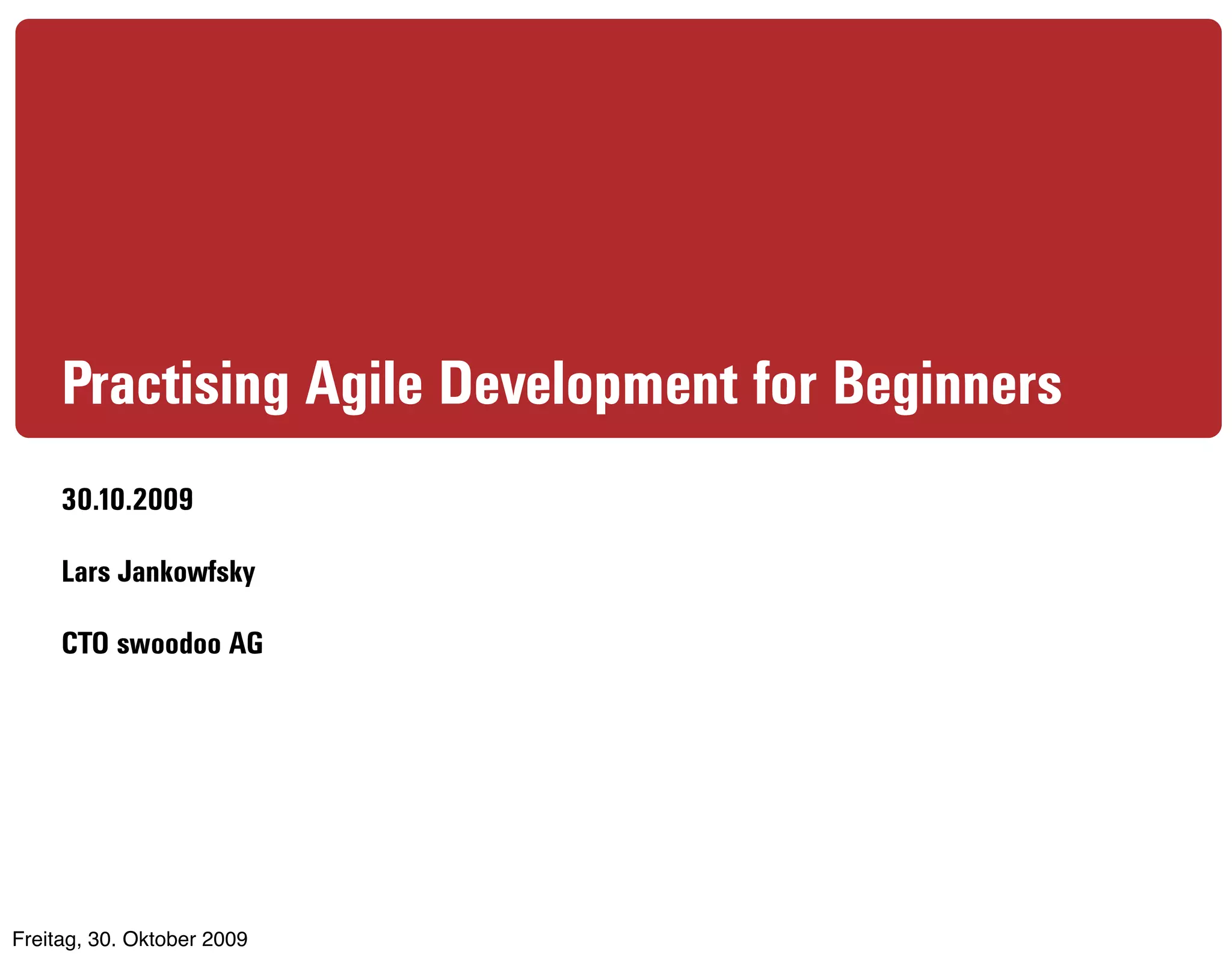 Practising Agile Development for Beginners

30.10.2009

Lars Jankowfsky

CTO swoodoo AG

Freitag, 30. Oktober 2009